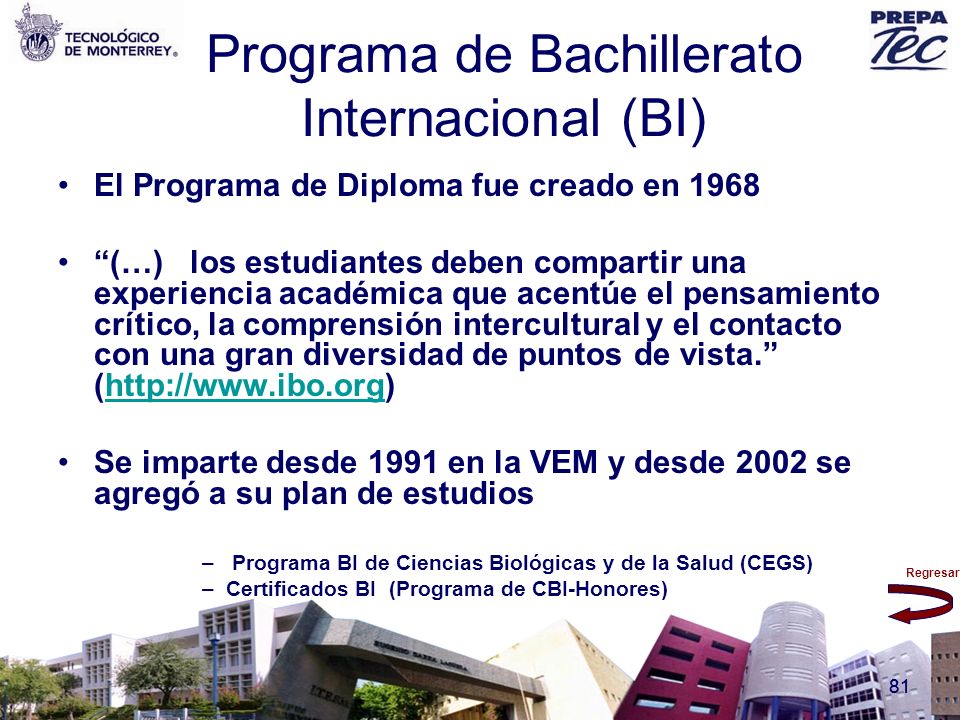 TECNOLÓGICO DE MONTERREY®

PREPA Tec

Programa de Bachillerato Internacional (BI)

• El Programa de Diploma fue creado en 1968

• “(…) los estudiantes deben compartir una experiencia académica que acentúe el pensamiento crítico, la comprensión intercultural y el contacto con una gran diversidad de puntos de vista.” (http://www.ibo.org)

• Se imparte desde 1991 en la VEM y desde 2002 se agregó a su plan de estudios

– Programa BI de Ciencias Biológicas y de la Salud (CEGS)
– Certificados BI (Programa de CBI-Honores)

Regresar

81